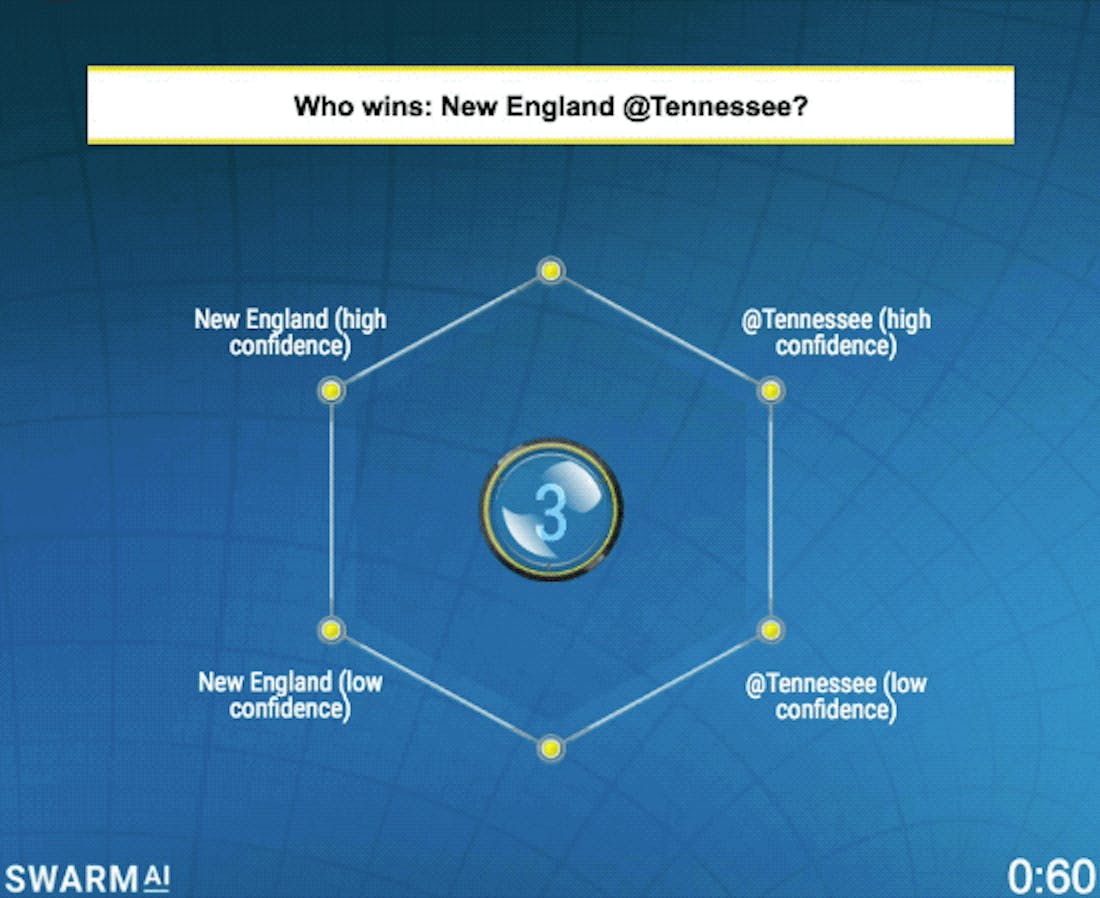 Who wins: New England @Tennessee?

New England (high confidence)

@Tennessee (high confidence)

3

New England (low confidence)

@Tennessee (low confidence)

SWARM AI

0:60